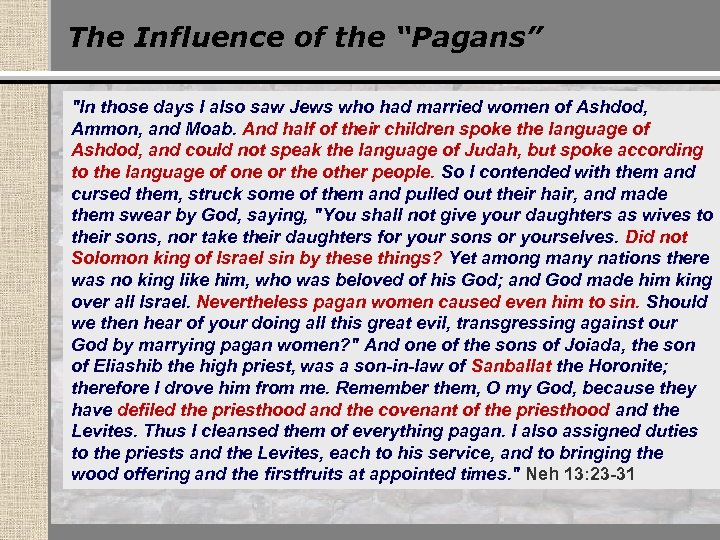 The Influence of the “Pagans”

"In those days I also saw Jews who had married women of Ashdod, Ammon, and Moab. And half of their children spoke the language of Ashdod, and could not speak the language of Judah, but spoke according to the language of one or the other people. So I contended with them and cursed them, struck some of them and pulled out their hair, and made them swear by God, saying, "You shall not give your daughters as wives to their sons, nor take their daughters for your sons or yourselves. Did not Solomon king of Israel sin by these things? Yet among many nations there was no king like him, who was beloved of his God; and God made him king over all Israel. Nevertheless pagan women caused even him to sin. Should we then hear of your doing all this great evil, transgressing against our God by marrying pagan women?" And one of the sons of Joiada, the son of Eliashib the high priest, was a son-in-law of Sanballat the Horonite; therefore I drove him from me. Remember them, O my God, because they have defiled the priesthood and the covenant of the priesthood and the Levites. Thus I cleansed them of everything pagan. I also assigned duties to the priests and the Levites, each to his service, and to bringing the wood offering and the firstfruits at appointed times." Neh 13:23-31